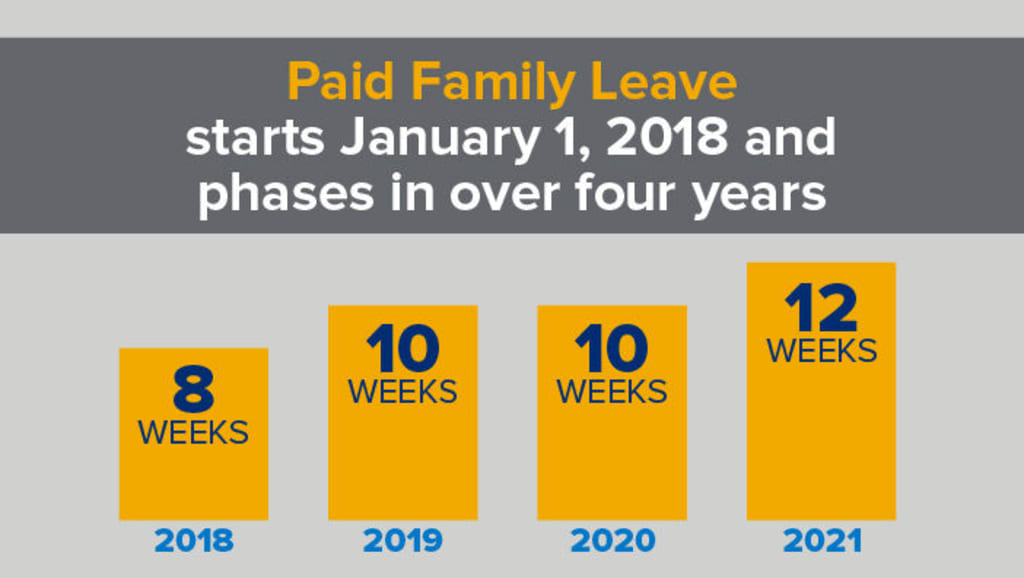 Paid Family Leave
starts January 1, 2018 and phases in over four years

8
WEEKS
2018

10
WEEKS
2019

10
WEEKS
2020

12
WEEKS
2021